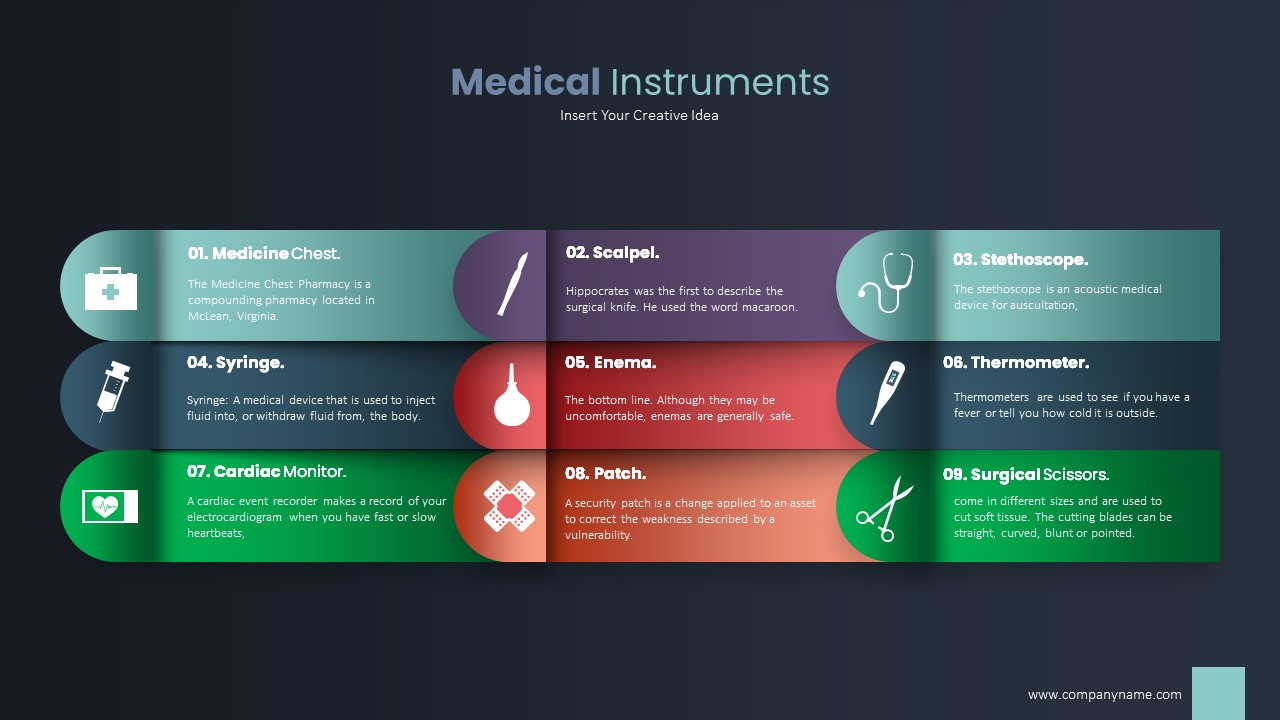 Medical Instruments
Insert Your Creative Idea

01. Medicine Chest.
The Medicine Chest Pharmacy is a compounding pharmacy located in McLean, Virginia.

02. Scalpel.
Hippocrates was the first to describe the surgical knife. He used the word macaroon.

03. Stethoscope.
The stethoscope is an acoustic medical device for auscultation,

04. Syringe.
Syringe: A medical device that is used to inject fluid into, or withdraw fluid from, the body.

05. Enema.
The bottom line. Although they may be uncomfortable, enemas are generally safe.

06. Thermometer.
Thermometers are used to see if you have a fever or tell you how cold it is outside.

07. Cardiac Monitor.
A cardiac event recorder makes a record of your electrocardiogram when you have fast or slow heartbeats,

08. Patch.
A security patch is a change applied to an asset to correct the weakness described by a vulnerability.

09. Surgical Scissors.
come in different sizes and are used to cut soft tissue. The cutting blades can be straight, curved, blunt or pointed.

www.companyname.com